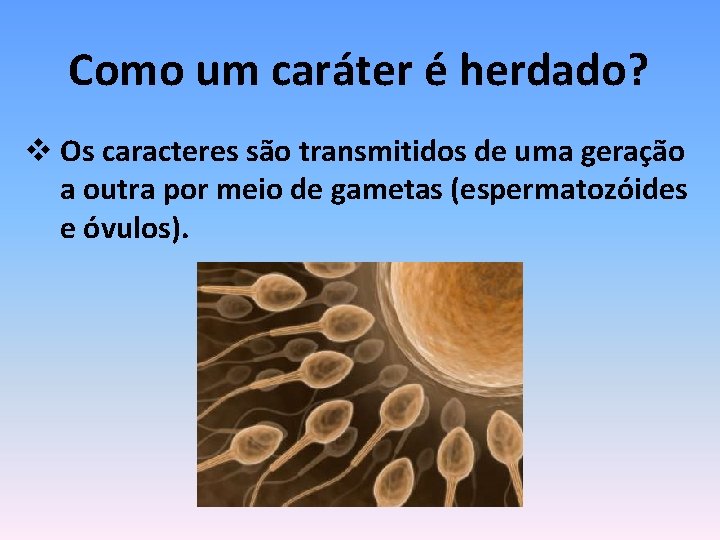 Como um caráter é herdado?

❖ Os caracteres são transmitidos de uma geração a outra por meio de gametas (espermatozóides e óvulos).